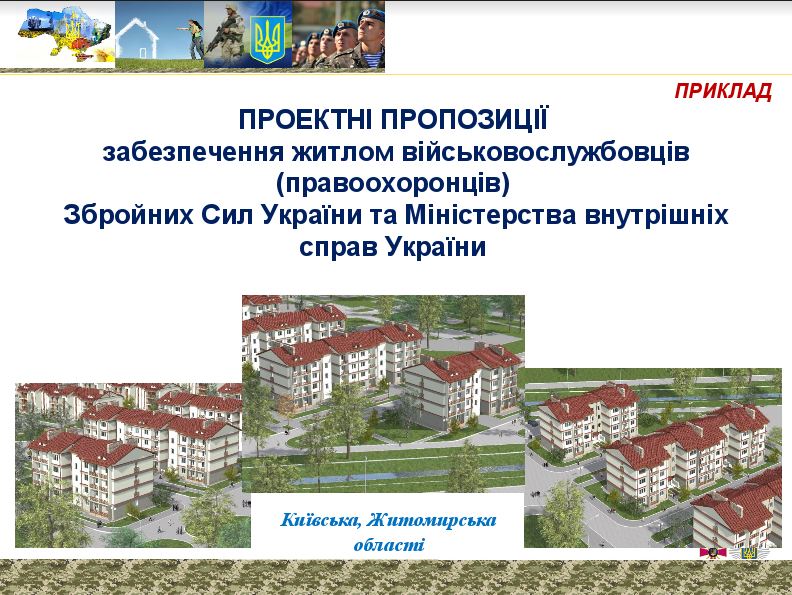 ПРИКЛАД

ПРОЕКТНІ ПРОПОЗИЦІЇ
забезпечення житлом військовослужбовців (правоохоронців)
Збройних Сил України та Міністерства внутрішніх справ України

Київська, Житомирська області